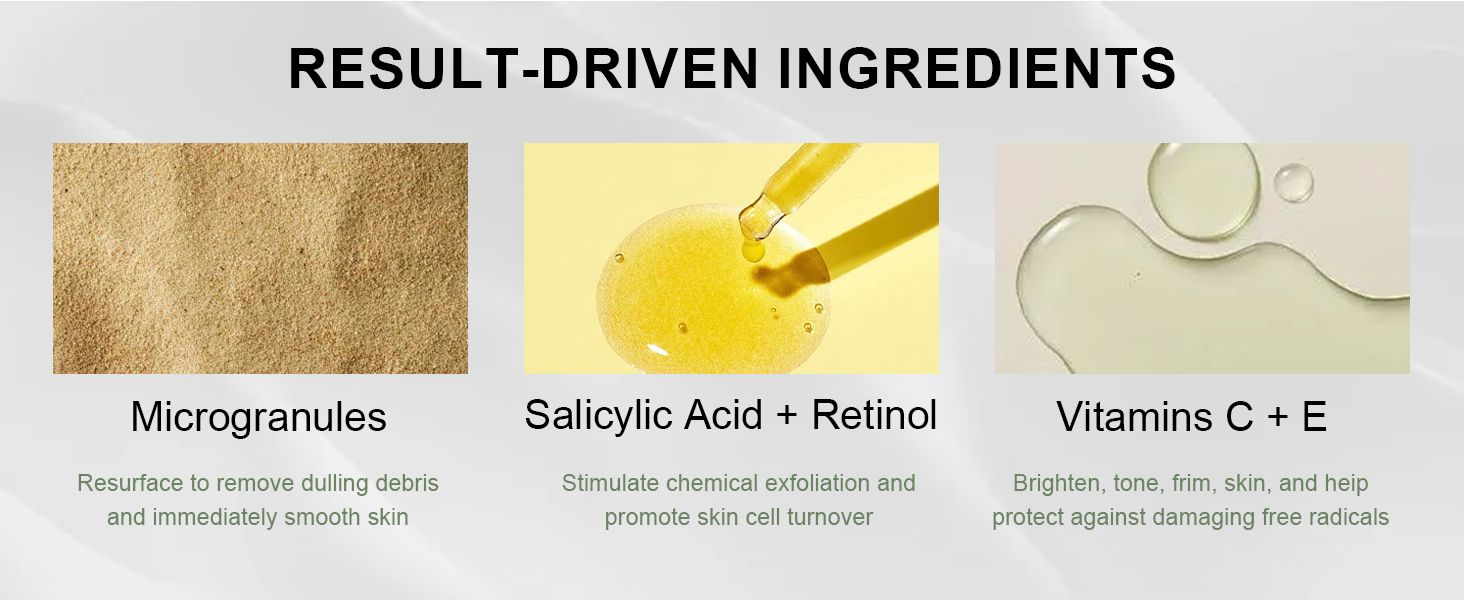 RESULT-DRIVEN INGREDIENTS

Microgranules

Resurface to remove dulling debris and immediately smooth skin

Salicylic Acid + Retinol

Stimulate chemical exfoliation and promote skin cell turnover

Vitamins C + E

Brighten, tone, frim, skin, and heip protect against damaging free radicals